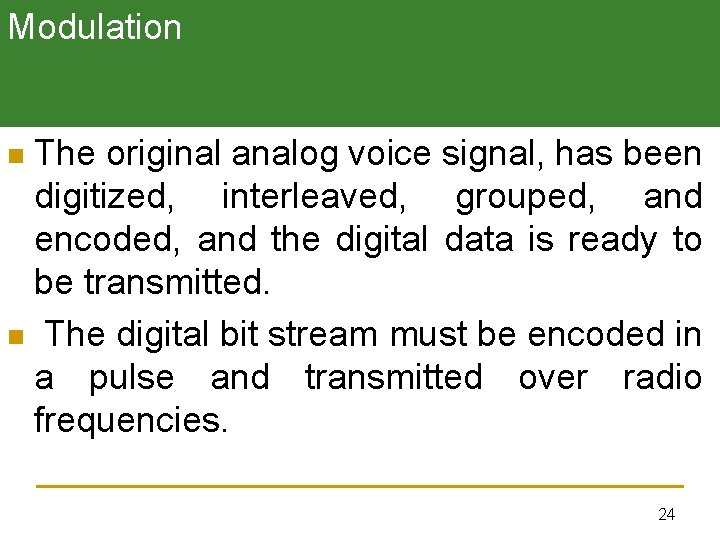 Modulation

The original analog voice signal, has been digitized, interleaved, grouped, and encoded, and the digital data is ready to be transmitted.

The digital bit stream must be encoded in a pulse and transmitted over radio frequencies.

24